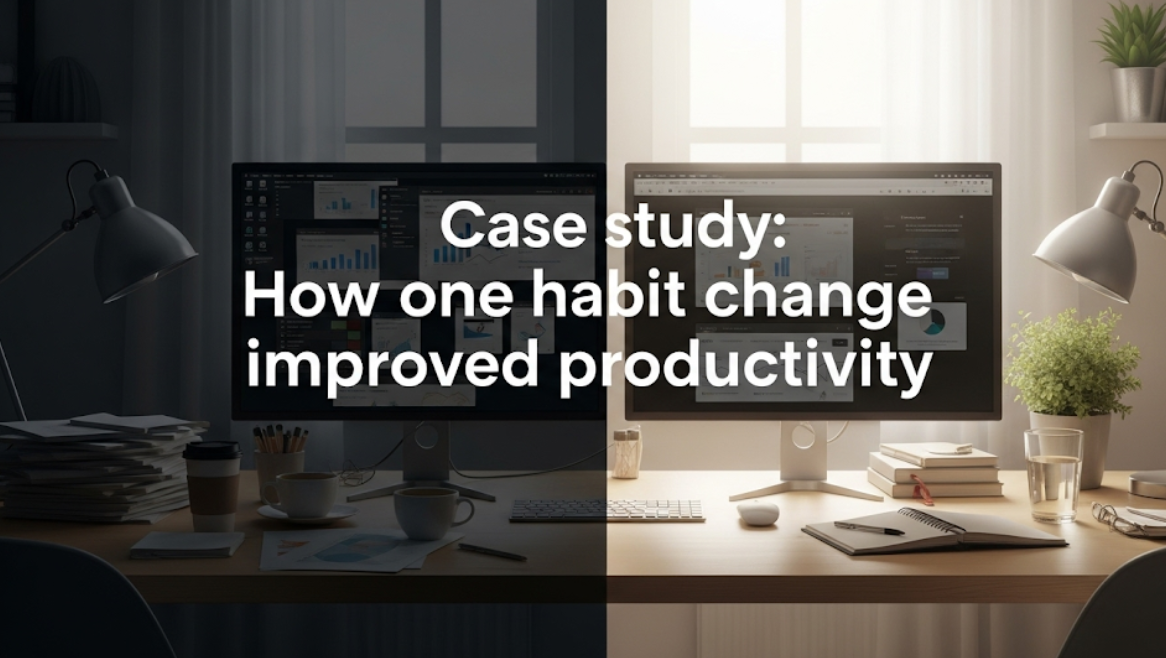 Case study:
How one habit change improved productivity